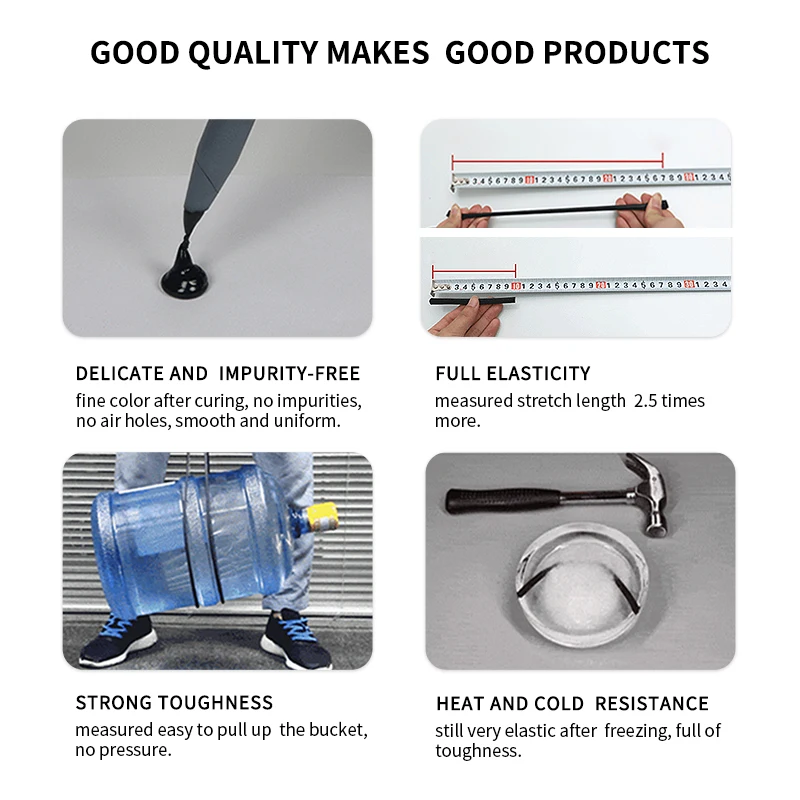 GOOD QUALITY MAKES GOOD PRODUCTS

DELICATE AND IMPURITY-FREE
fine color after curing, no impurities, no air holes, smooth and uniform.

FULL ELASTICITY
measured stretch length 2.5 times more.

STRONG TOUGHNESS
measured easy to pull up the bucket, no pressure.

HEAT AND COLD RESISTANCE
still very elastic after freezing, full of toughness.